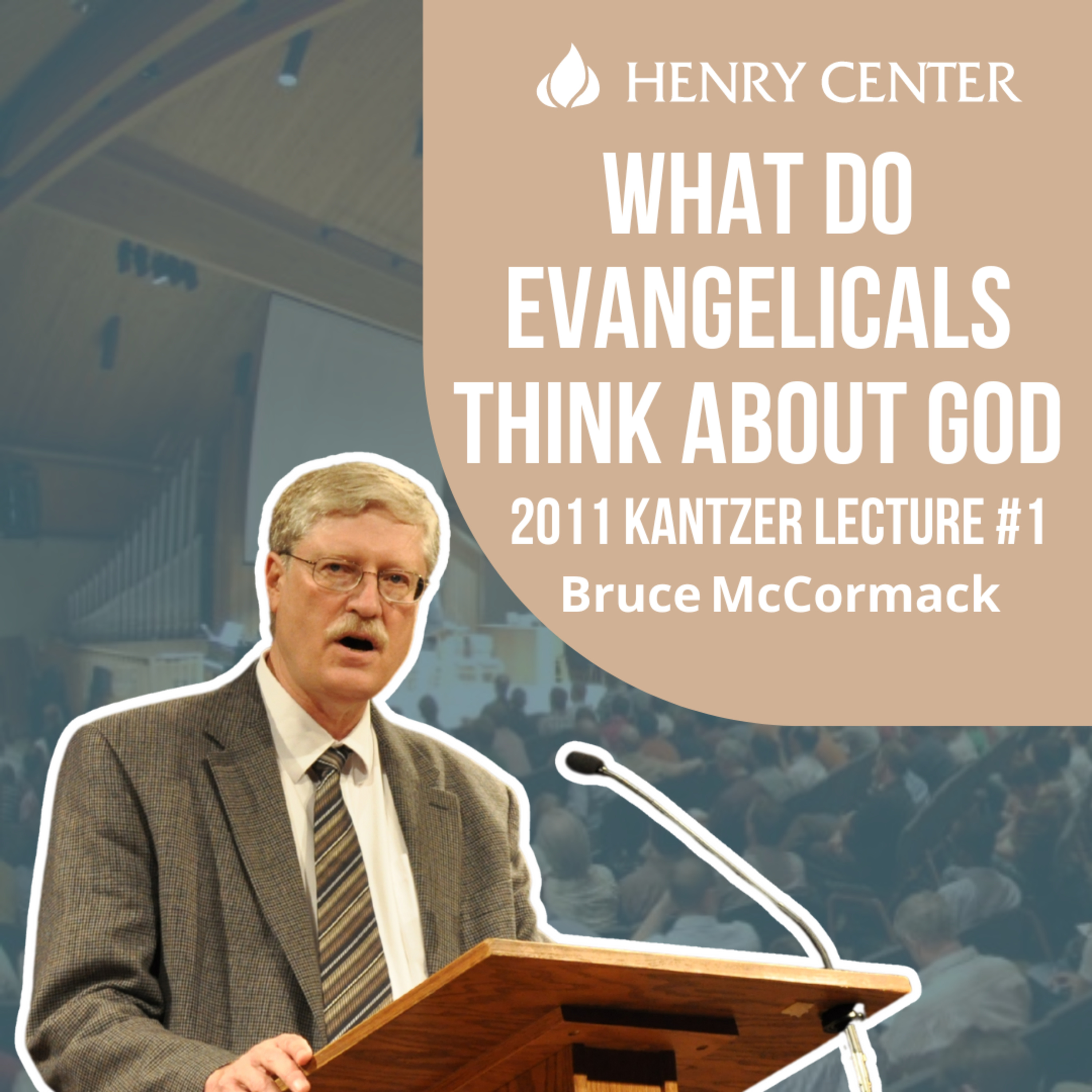 HENRY CENTER

WHAT DO EVANGELICALS THINK ABOUT GOD

2011 KANTZER LECTURE #1

Bruce McCormack